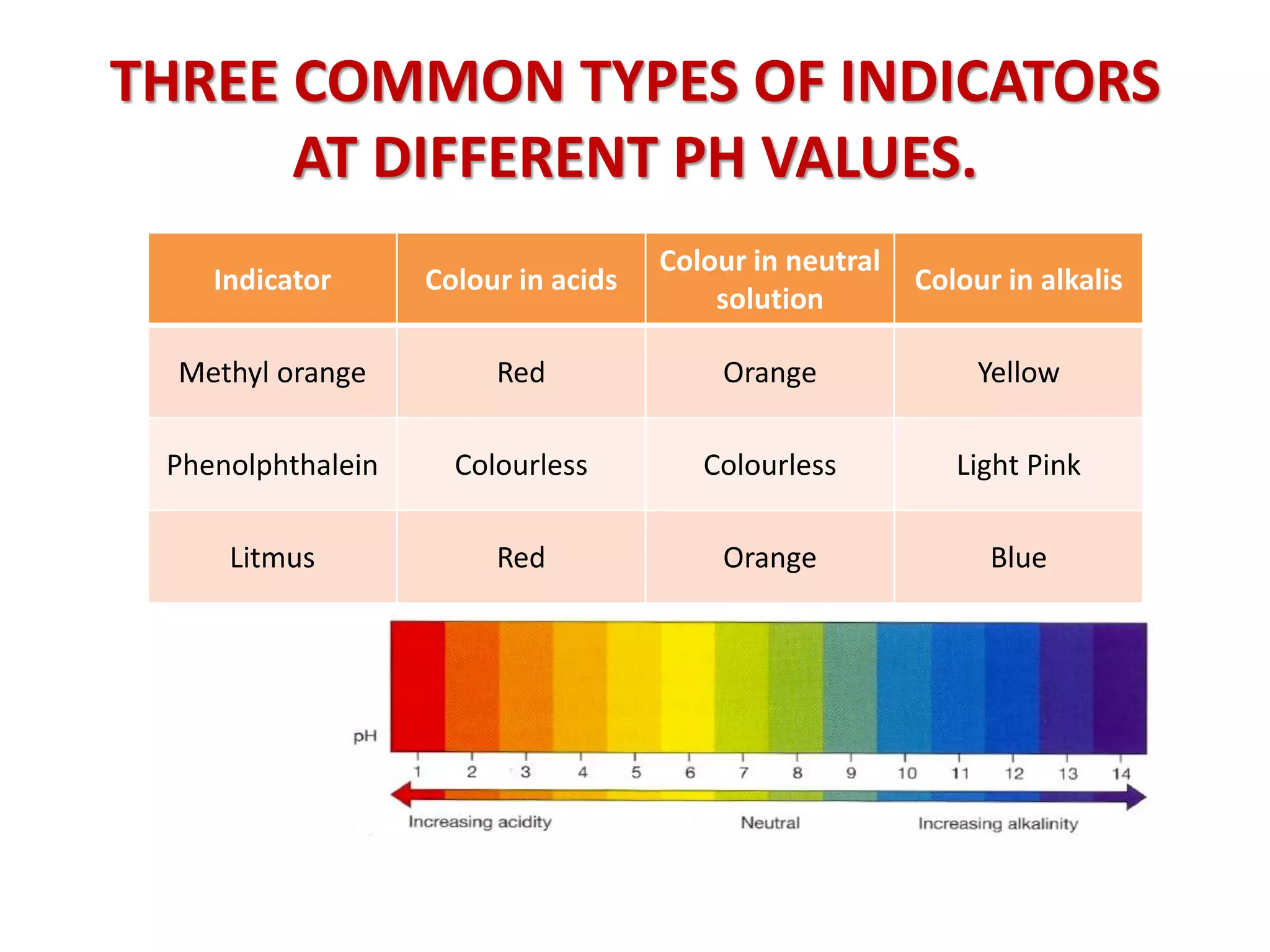 THREE COMMON TYPES OF INDICATORS AT DIFFERENT PH VALUES.

| Indicator | Colour in acids | Colour in neutral solution | Colour in alkalis |
|---|---|---|---|
| Methyl orange | Red | Orange | Yellow |
| Phenolphthalein | Colourless | Colourless | Light Pink |
| Litmus | Red | Orange | Blue |

pH
1 2 3 4 5 6 7 8 9 10 11 12 13 14
Increasing acidity
Neutral
Increasing alkalinity